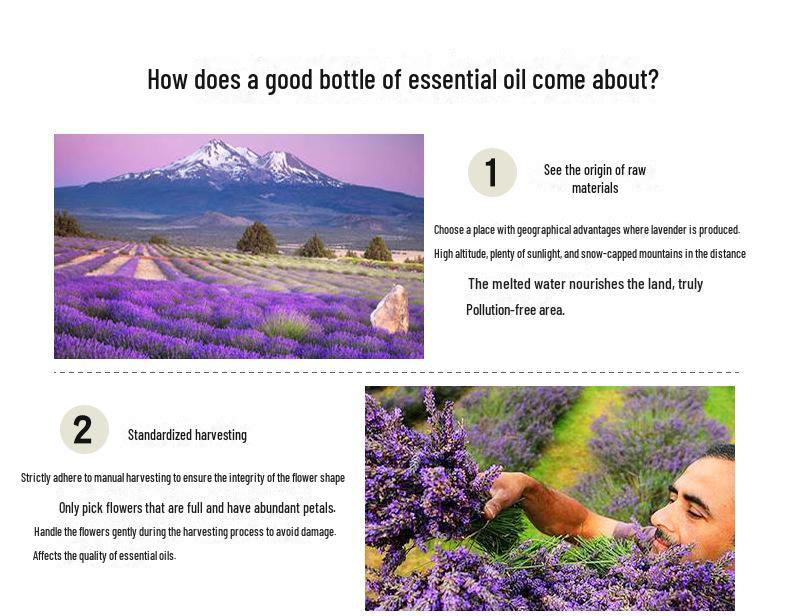 How does a good bottle of essential oil come about?

1

See the origin of raw materials

Choose a place with geographical advantages where lavender is produced.

High altitude, plenty of sunlight, and snow-capped mountains in the distance

The melted water nourishes the land, truly

Pollution-free area.

2

Standardized harvesting

Strictly adhere to manual harvesting to ensure the integrity of the flower shape

Only pick flowers that are full and have abundant petals.

Handle the flowers gently during the harvesting process to avoid damage.

Affects the quality of essential oils.